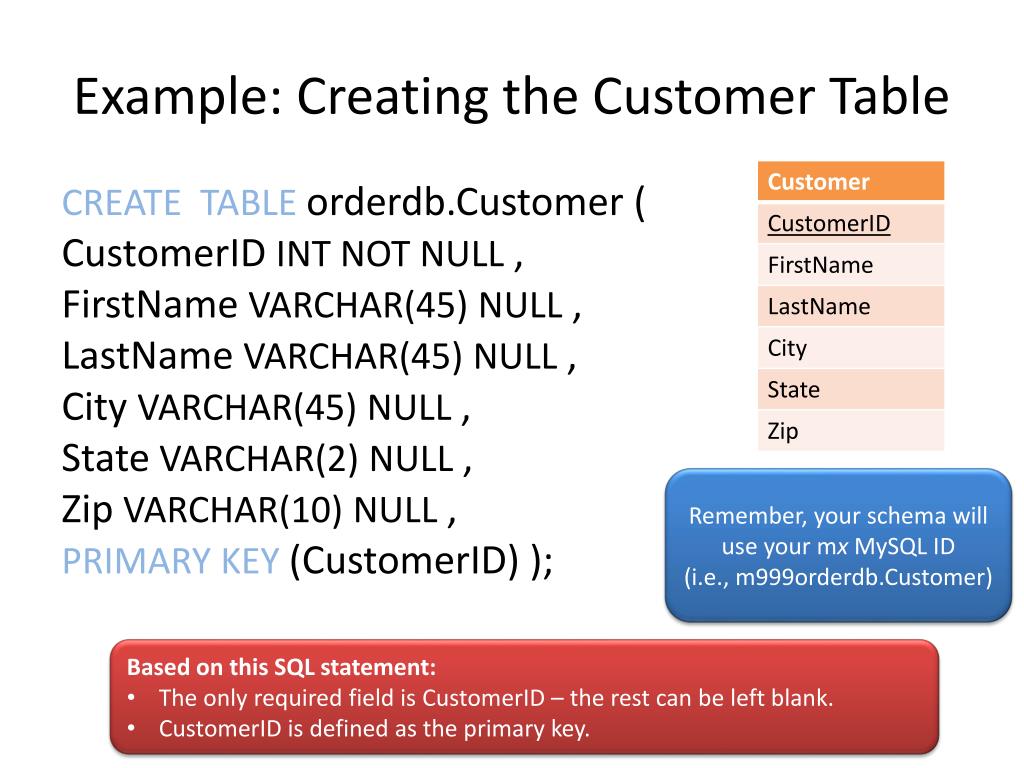 Example: Creating the Customer Table

CREATE TABLE orderdb.Customer (
CustomerID INT NOT NULL ,
FirstName VARCHAR(45) NULL ,
LastName VARCHAR(45) NULL ,
City VARCHAR(45) NULL ,
State VARCHAR(2) NULL ,
Zip VARCHAR(10) NULL ,
PRIMARY KEY (CustomerID) );

| Customer |
|---|
| CustomerID |
| FirstName |
| LastName |
| City |
| State |
| Zip |

Remember, your schema will use your mx MySQL ID (i.e., m999orderdb.Customer)

Based on this SQL statement:
• The only required field is CustomerID – the rest can be left blank.
• CustomerID is defined as the primary key.